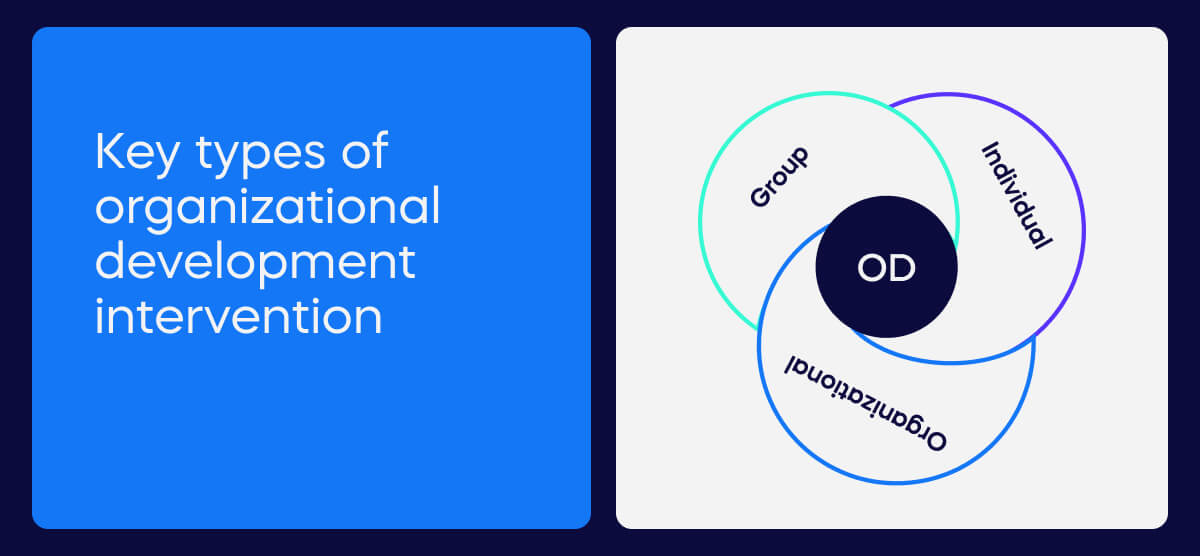 Key types of organizational development intervention

Group

Individual

OD

Organizational